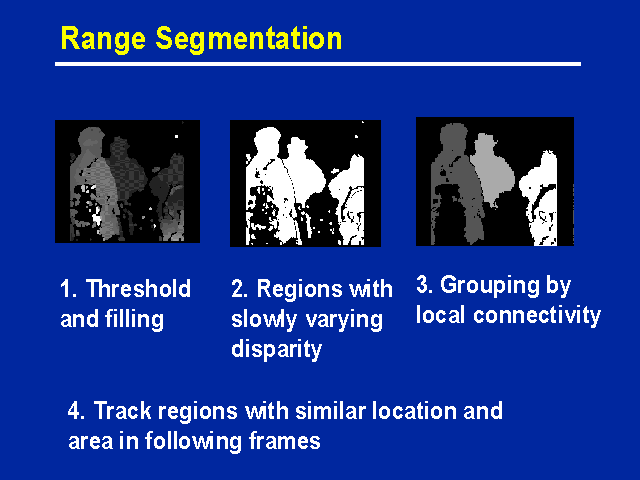 Range Segmentation

1. Threshold and filling

2. Regions with slowly varying disparity

3. Grouping by local connectivity

4. Track regions with similar location and area in following frames